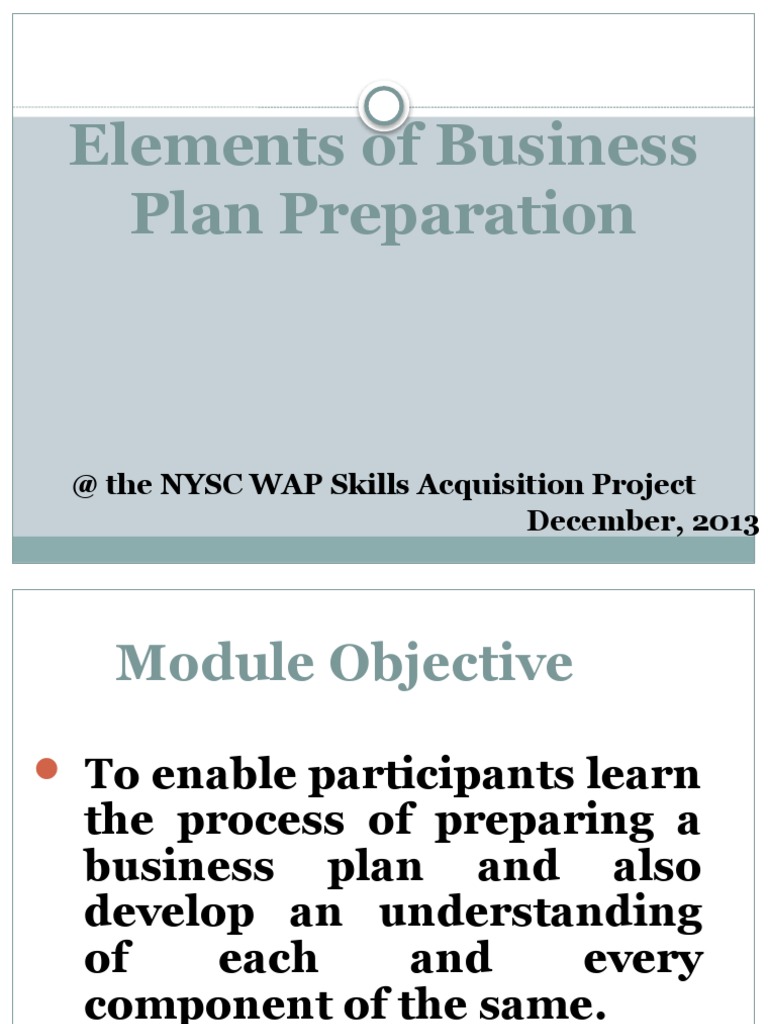 Elements of Business Plan Preparation

@ the NYSC WAP Skills Acquisition Project
December, 2013

Module Objective

To enable participants learn the process of preparing a business plan and also develop an understanding of each and every component of the same.